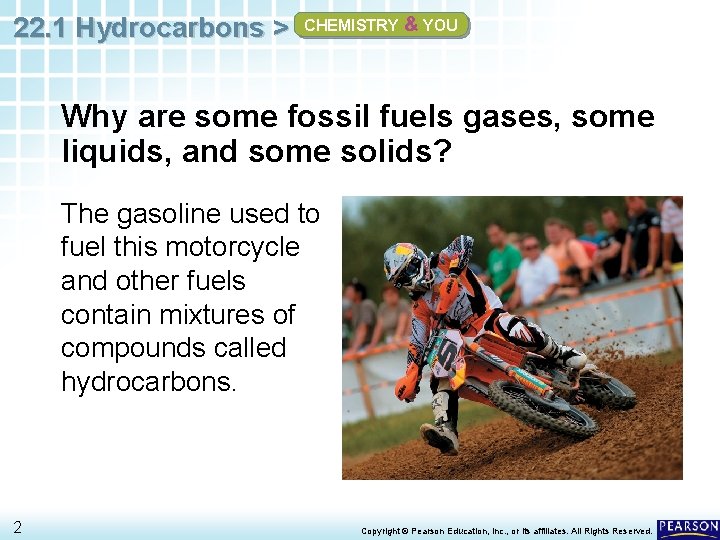 22.1 Hydrocarbons > CHEMISTRY & YOU

Why are some fossil fuels gases, some liquids, and some solids?

The gasoline used to fuel this motorcycle and other fuels contain mixtures of compounds called hydrocarbons.

2

Copyright © Pearson Education, Inc., or its affiliates. All Rights Reserved.

PEARSON